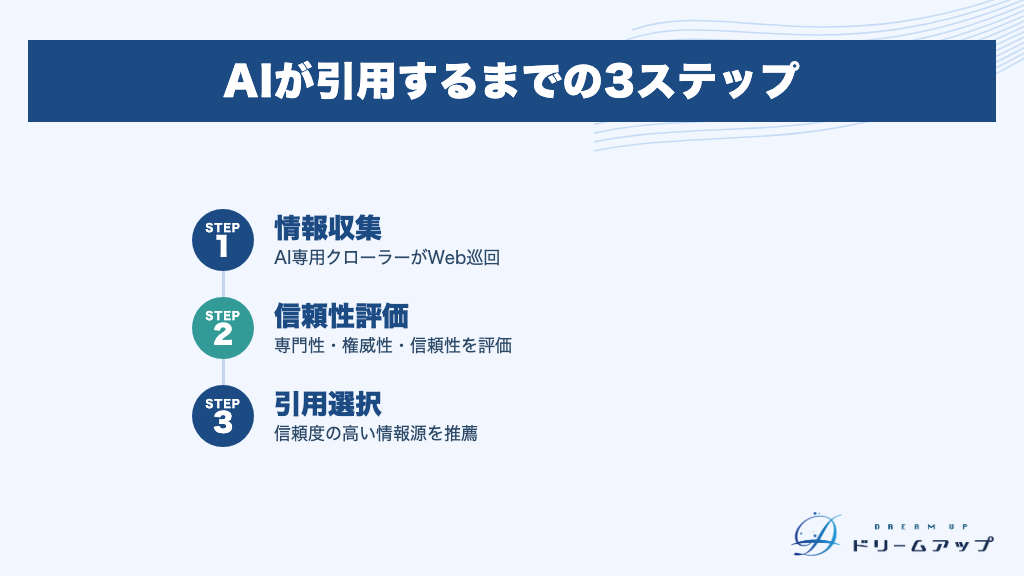 AIが引用するまでの3ステップ

STEP 1
情報収集
AI専用クローラーがWeb巡回

STEP 2
信頼性評価
専門性・権威性・信頼性を評価

STEP 3
引用選択
信頼度の高い情報源を推薦

DREAM UP
ドリームアップ